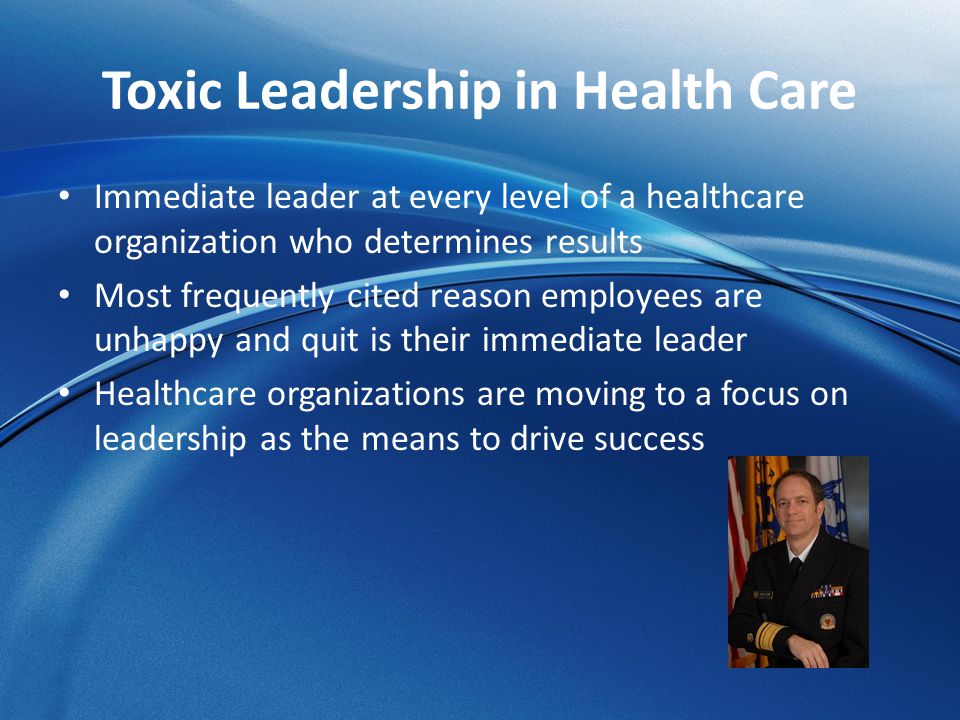 Toxic Leadership in Health Care

• Immediate leader at every level of a healthcare organization who determines results
• Most frequently cited reason employees are unhappy and quit is their immediate leader
• Healthcare organizations are moving to a focus on leadership as the means to drive success